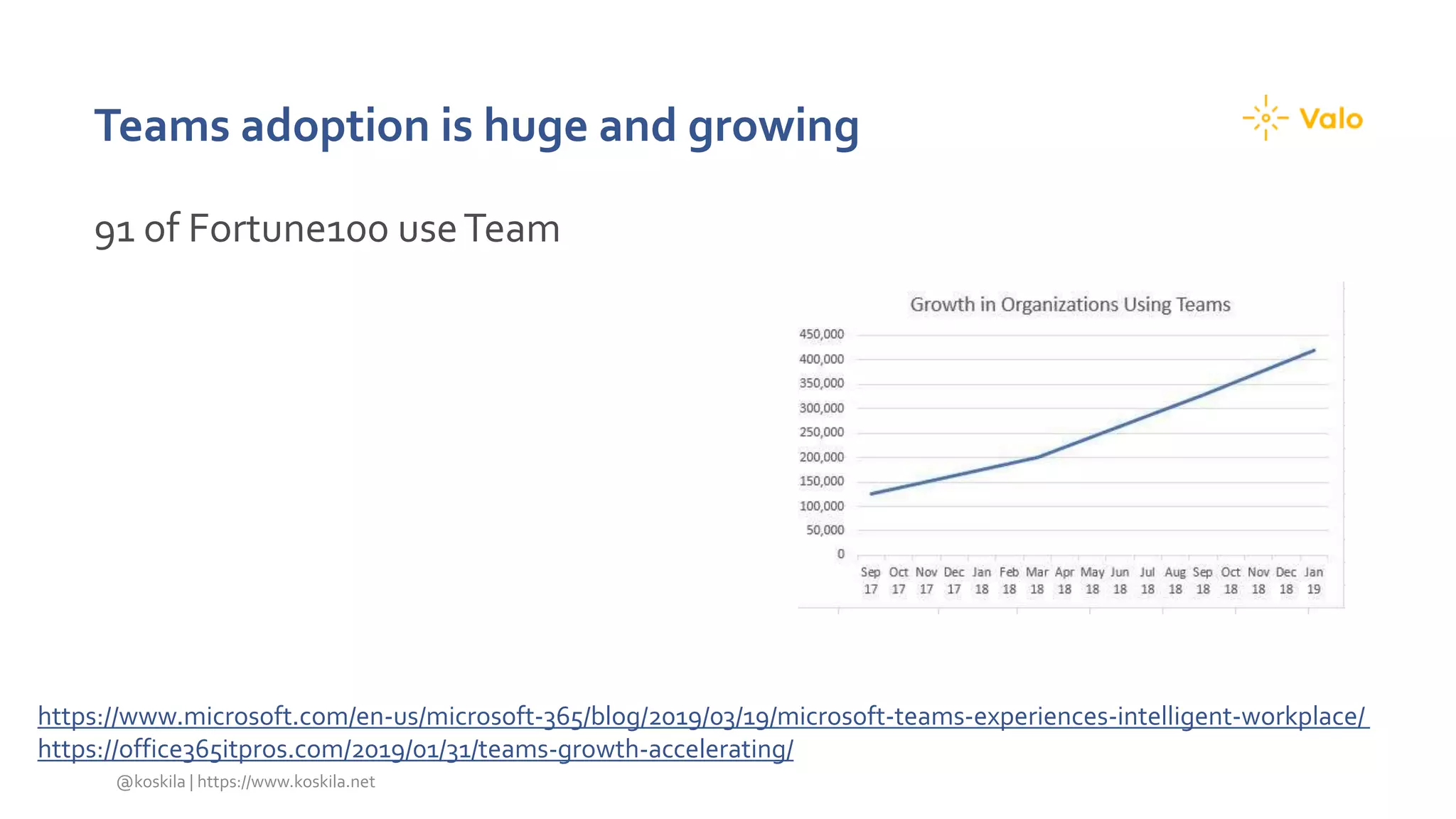 Teams adoption is huge and growing

Valo

91 of Fortune100 use Team

Growth in Organizations Using Teams

450,000
400,000
350,000
300,000
250,000
200,000
150,000
100,000
50,000
0

Sep 17 Oct 17 Nov 17 Dec 17 Jan 18 Feb 18 Mar 18 Apr 18 May 18 Jun 18 Jul 18 Aug 18 Sep 18 Oct 18 Nov 18 Dec 18 Jan 19

https://www.microsoft.com/en-us/microsoft-365/blog/2019/03/19/microsoft-teams-experiences-intelligent-workplace/
https://office365itpros.com/2019/01/31/teams-growth-accelerating/

@koskila | https://www.koskila.net